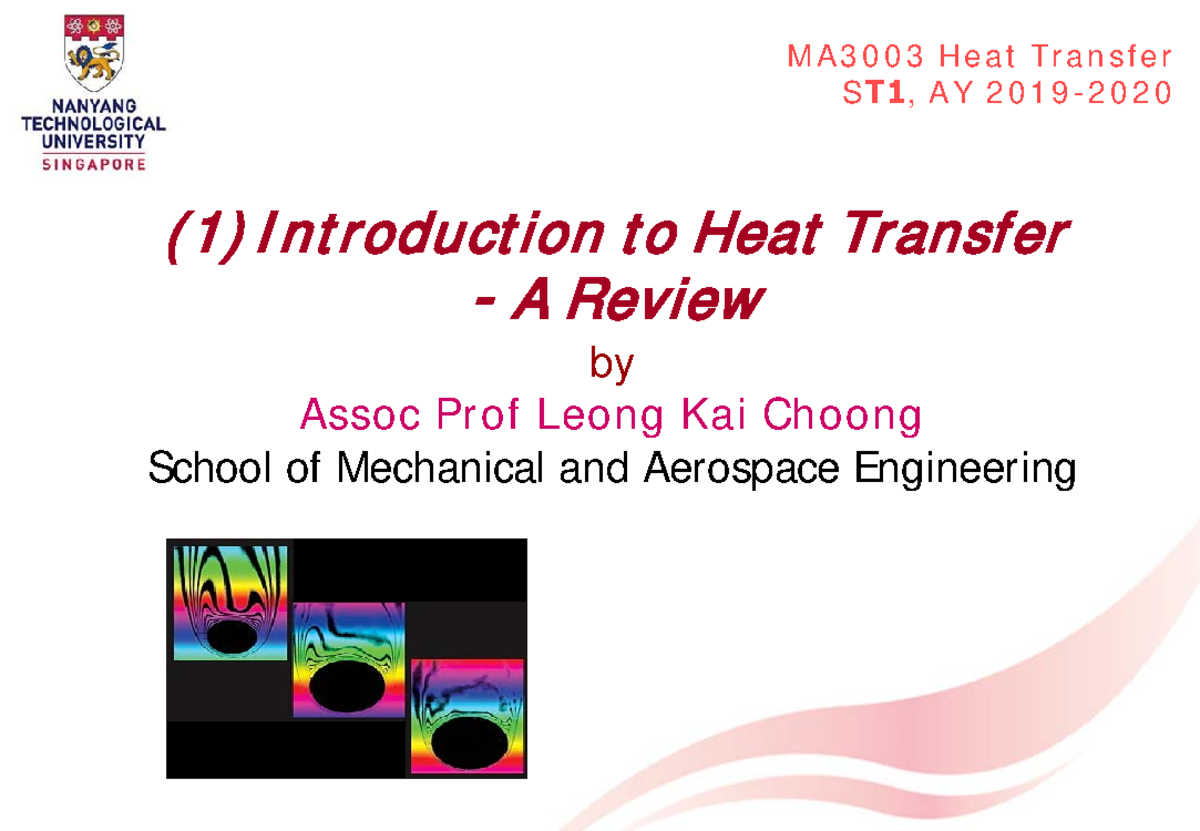 NANYANG TECHNOLOGICAL UNIVERSITY
SINGAPORE

MA3003 Heat Transfer
ST1, AY 2019-2020

(1) Introduction to Heat Transfer - A Review

by

Assoc Prof Leong Kai Choong

School of Mechanical and Aerospace Engineering